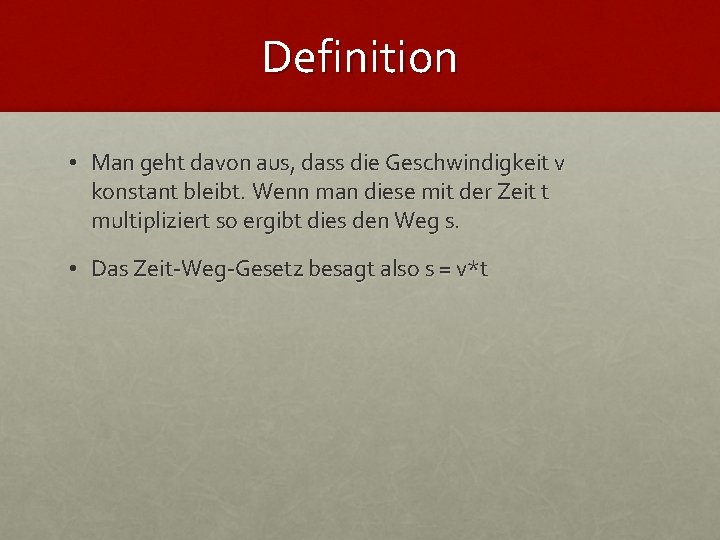 Definition

• Man geht davon aus, dass die Geschwindigkeit v konstant bleibt. Wenn man diese mit der Zeit t multipliziert so ergibt dies den Weg s.

• Das Zeit-Weg-Gesetz besagt also s = v*t